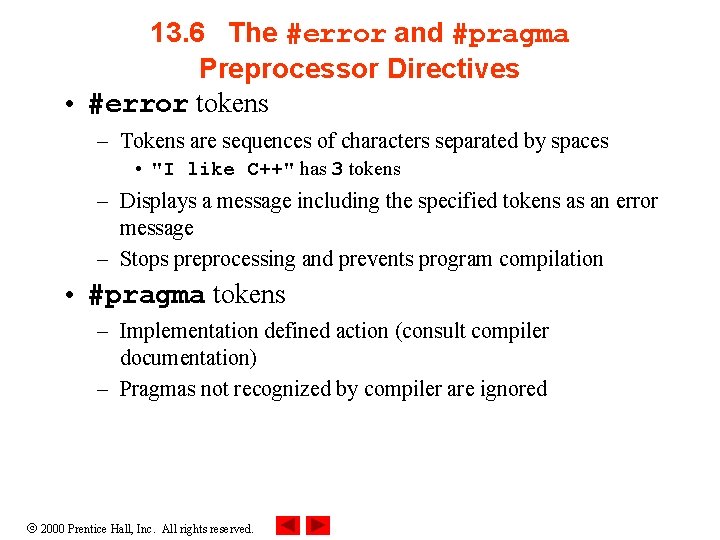 13.6 The #error and #pragma Preprocessor Directives

• #error tokens
– Tokens are sequences of characters separated by spaces
• "I like C++" has 3 tokens
– Displays a message including the specified tokens as an error message
– Stops preprocessing and prevents program compilation

• #pragma tokens
– Implementation defined action (consult compiler documentation)
– Pragmas not recognized by compiler are ignored

© 2000 Prentice Hall, Inc. All rights reserved.